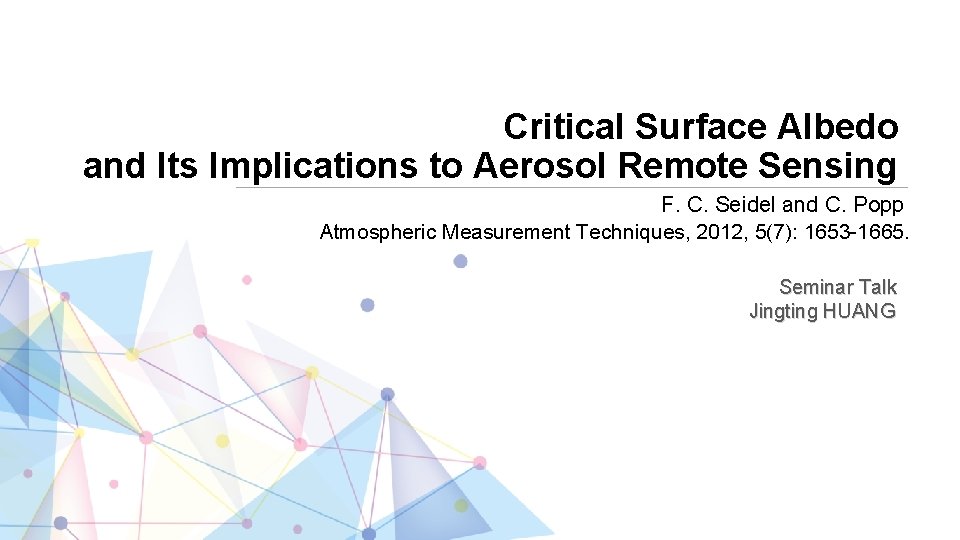 Critical Surface Albedo
and Its Implications to Aerosol Remote Sensing

F. C. Seidel and C. Popp
Atmospheric Measurement Techniques, 2012, 5(7): 1653-1665.

Seminar Talk
Jingting HUANG